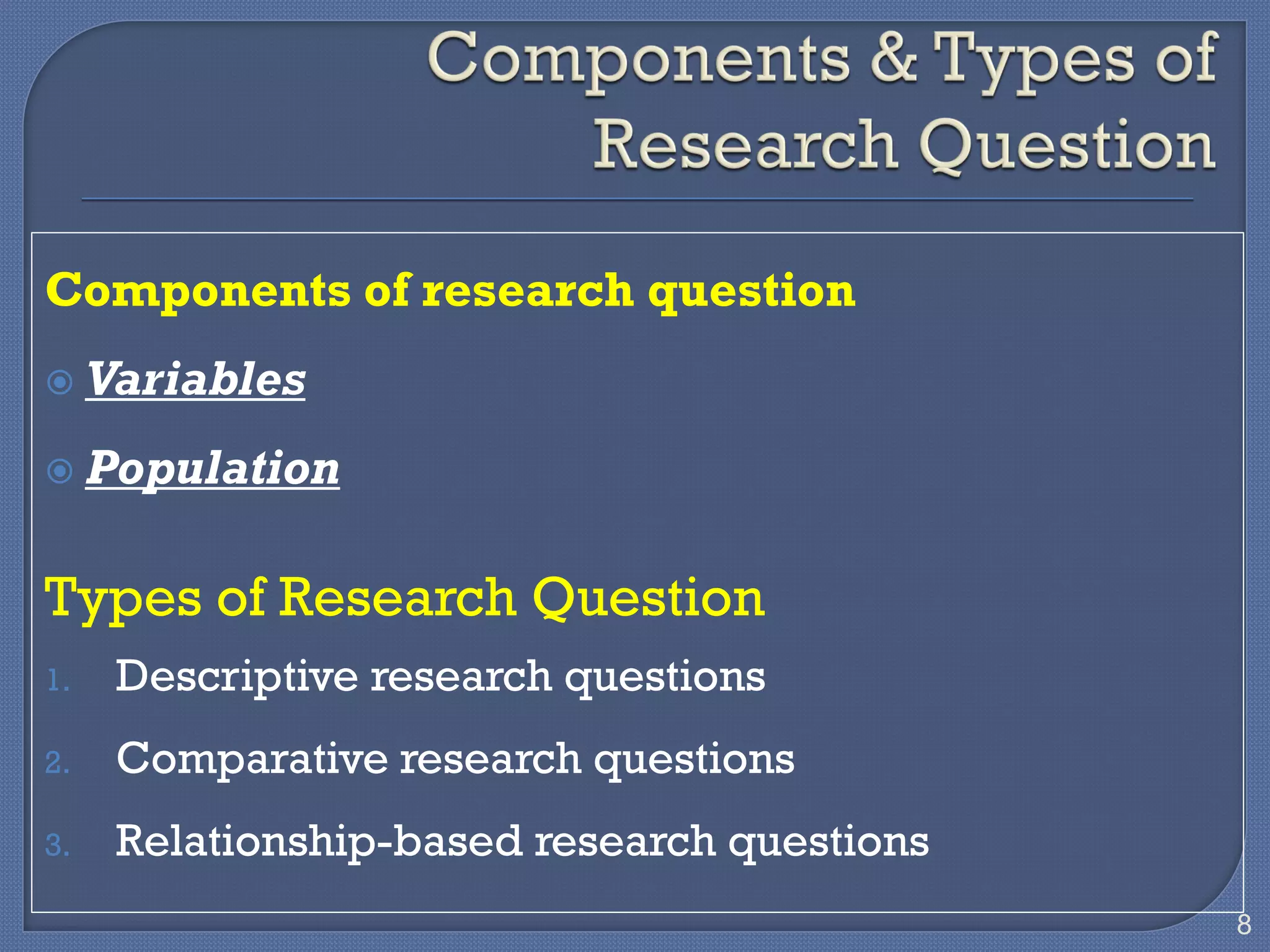 Components & Types of Research Question

Components of research question

Variables

Population

Types of Research Question

1. Descriptive research questions
2. Comparative research questions
3. Relationship-based research questions

8